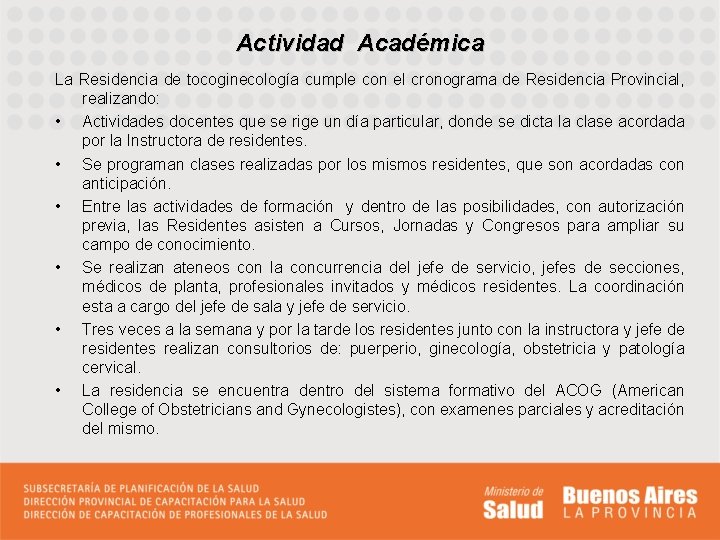 Actividad Académica

La Residencia de tocoginecología cumple con el cronograma de Residencia Provincial, realizando:

• Actividades docentes que se rige un día particular, donde se dicta la clase acordada por la Instructora de residentes.

• Se programan clases realizadas por los mismos residentes, que son acordadas con anticipación.

• Entre las actividades de formación y dentro de las posibilidades, con autorización previa, las Residentes asisten a Cursos, Jornadas y Congresos para ampliar su campo de conocimiento.

• Se realizan ateneos con la concurrencia del jefe de servicio, jefes de secciones, médicos de planta, profesionales invitados y médicos residentes. La coordinación esta a cargo del jefe de sala y jefe de servicio.

• Tres veces a la semana y por la tarde los residentes junto con la instructora y jefe de residentes realizan consultorios de: puerperio, ginecología, obstetricia y patología cervical.

• La residencia se encuentra dentro del sistema formativo del ACOG (American College of Obstetricians and Gynecologistes), con examenes parciales y acreditación del mismo.

SUBSECRETARÍA DE PLANIFICACIÓN DE LA SALUD
DIRECCIÓN PROVINCIAL DE CAPACITACIÓN PARA LA SALUD
DIRECCIÓN DE CAPACITACIÓN DE PROFESIONALES DE LA SALUD

Ministerio de Salud

Buenos Aires LA PROVINCIA